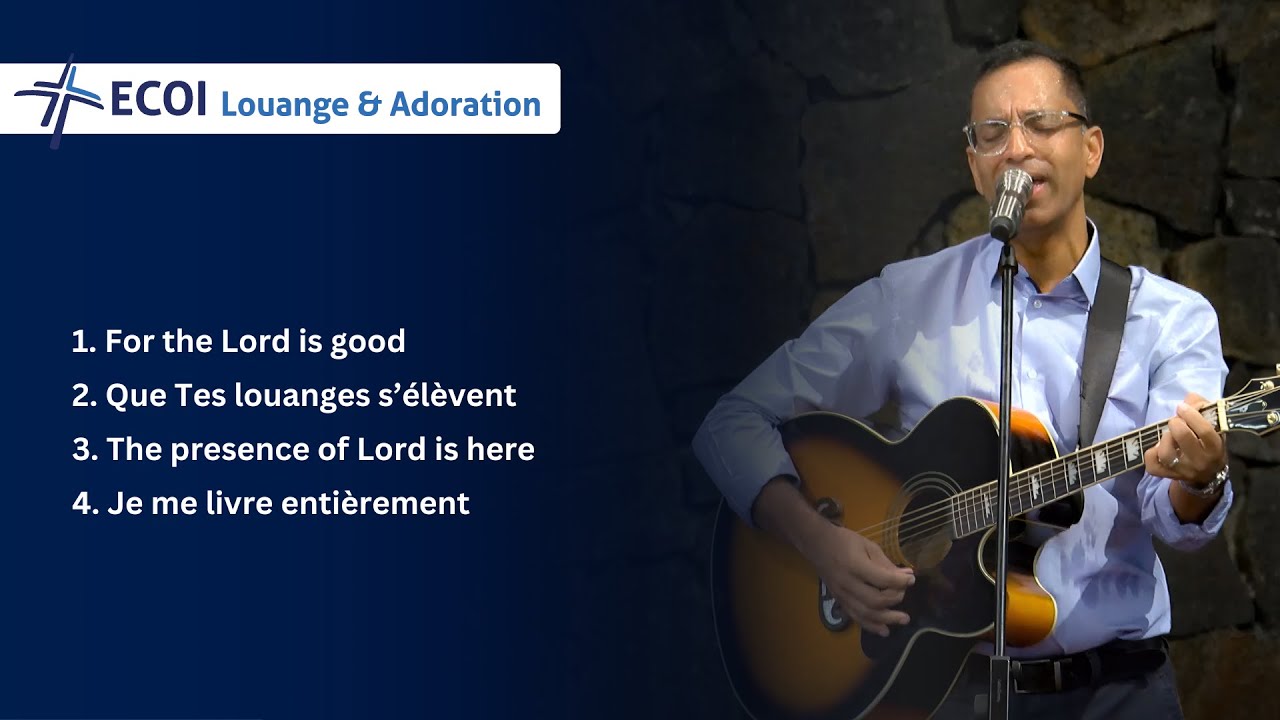 ECOI Louange & Adoration

1. For the Lord is good
2. Que Tes louanges s'élèvent
3. The presence of Lord is here
4. Je me livre entièrement